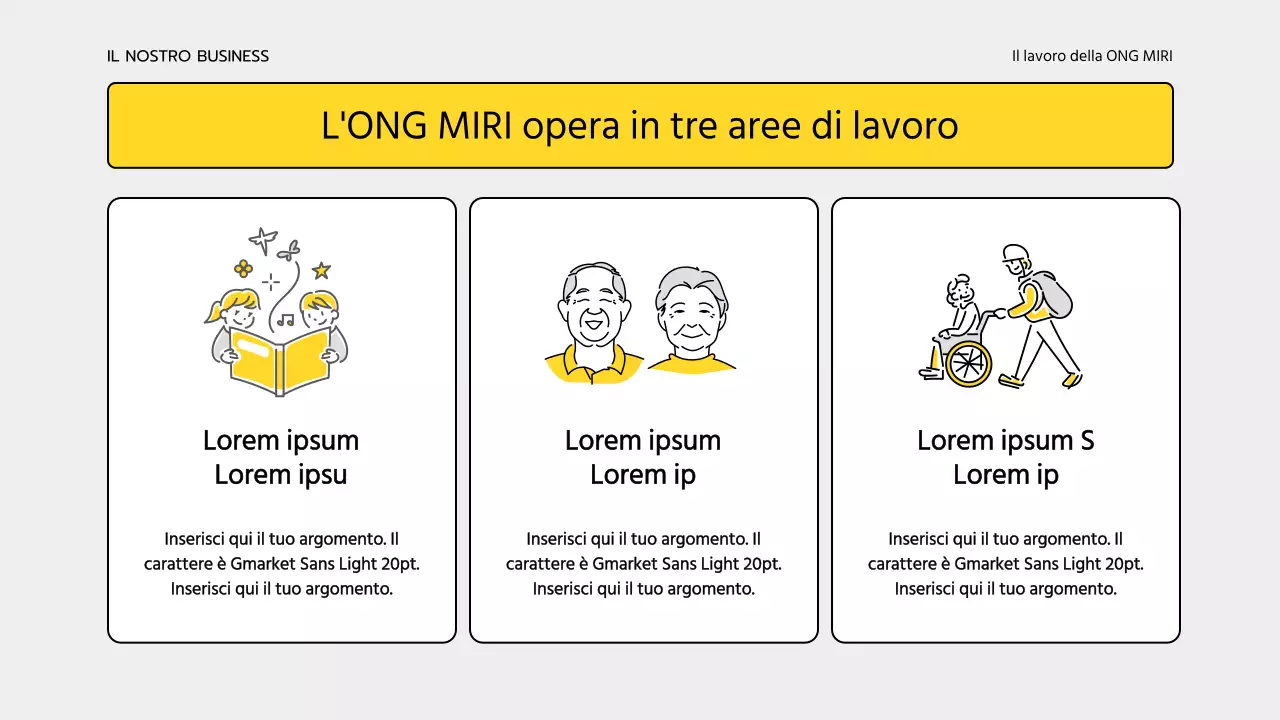 IL NOSTRO BUSINESS

Il lavoro della ONG MIRI

L'ONG MIRI opera in tre aree di lavoro

Lorem ipsum
Lorem ipsu

Inserisci qui il tuo argomento. Il carattere è Gmarket Sans Light 20pt. Inserisci qui il tuo argomento.

Lorem ipsum
Lorem ip

Inserisci qui il tuo argomento. Il carattere è Gmarket Sans Light 20pt. Inserisci qui il tuo argomento.

Lorem ipsum S
Lorem ip

Inserisci qui il tuo argomento. Il carattere è Gmarket Sans Light 20pt. Inserisci qui il tuo argomento.